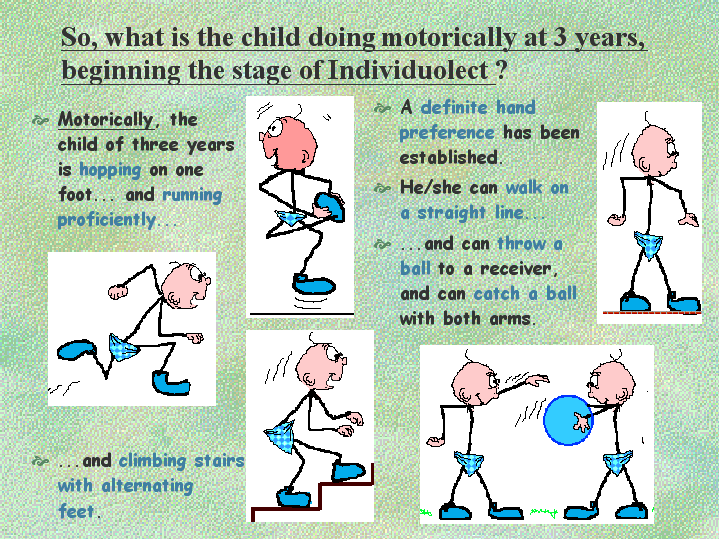 So, what is the child doing motorically at 3 years, beginning the stage of Individuolect ?

Motorically, the child of three years is hopping on one foot... and running proficiently...

...and climbing stairs with alternating feet.

A definite hand preference has been established.

He/she can walk on a straight line...

...and can throw a ball to a receiver, and can catch a ball with both arms.